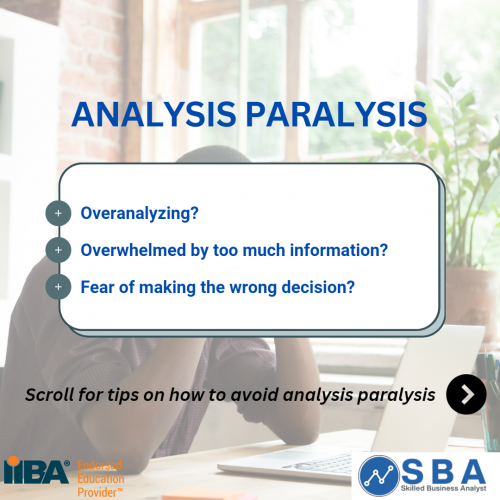 ANALYSIS PARALYSIS

+ Overanalyzing?
+ Overwhelmed by too much information?
+ Fear of making the wrong decision?

Scroll for tips on how to avoid analysis paralysis

IIBA® Endorsed Education Provider™

SBA Skilled Business Analyst